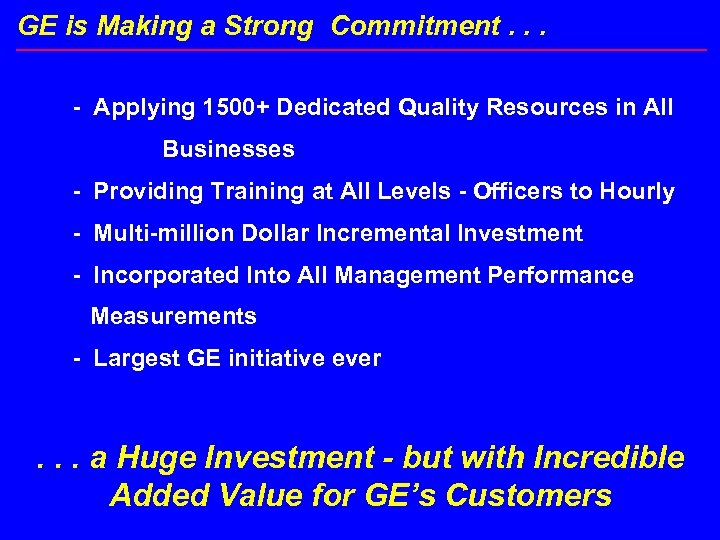 GE is Making a Strong Commitment . . .

- Applying 1500+ Dedicated Quality Resources in All Businesses
- Providing Training at All Levels - Officers to Hourly
- Multi-million Dollar Incremental Investment
- Incorporated Into All Management Performance Measurements
- Largest GE initiative ever

. . . a Huge Investment - but with Incredible Added Value for GE's Customers